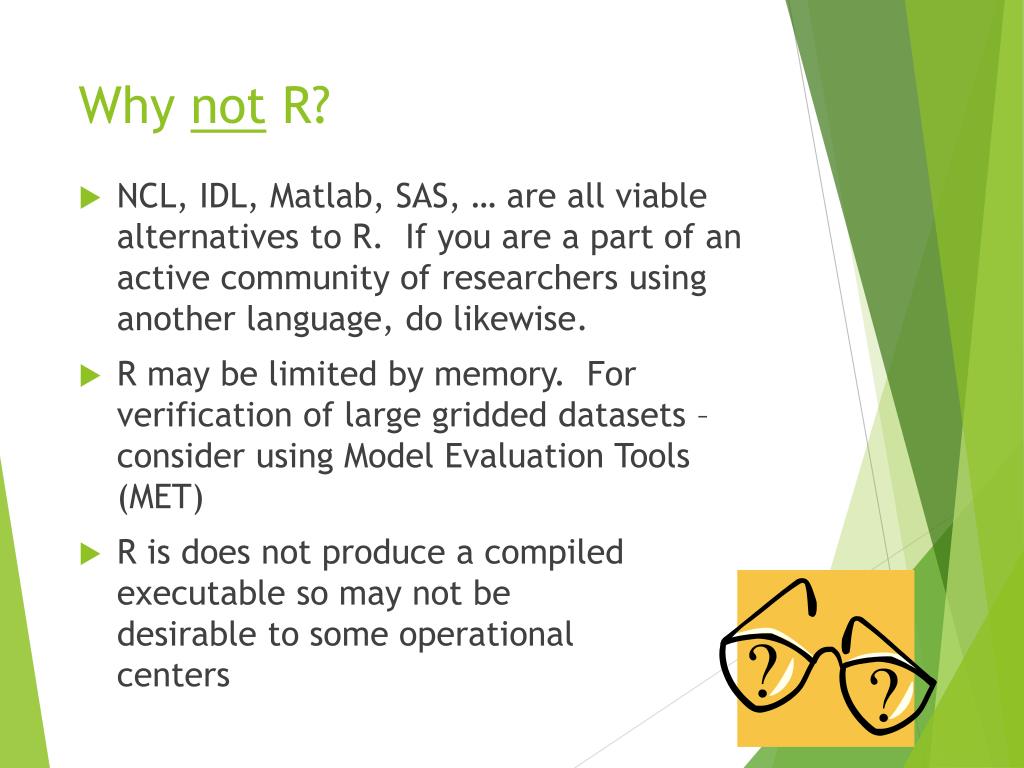 Why not R?

NCL, IDL, Matlab, SAS, … are all viable alternatives to R. If you are a part of an active community of researchers using another language, do likewise.

R may be limited by memory. For verification of large gridded datasets – consider using Model Evaluation Tools (MET)

R is does not produce a compiled executable so may not be desirable to some operational centers

?
?